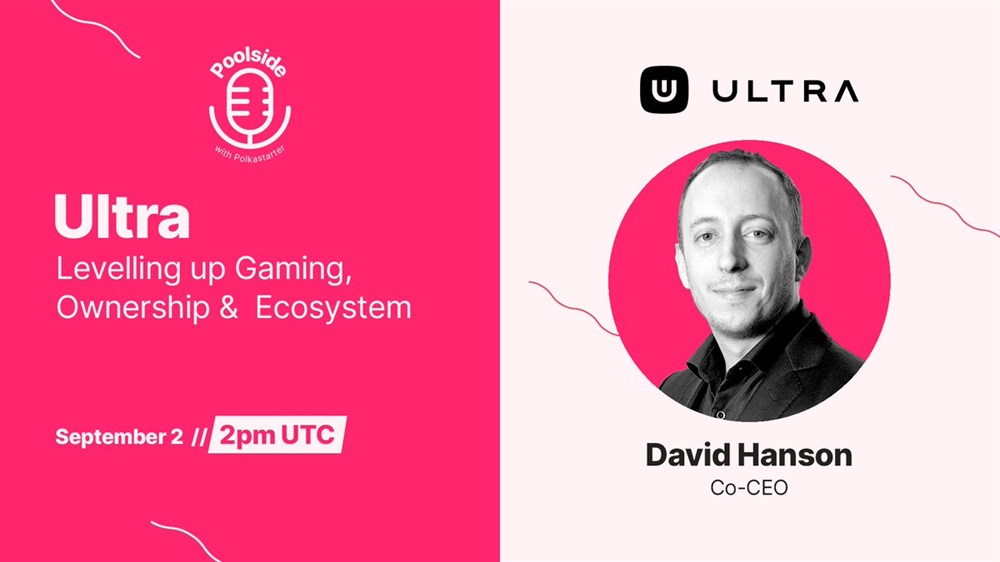 Poolside
with Polkastarter

Ultra
Levelling up Gaming, Ownership & Ecosystem

September 2 // 2pm UTC

ULTRA

David Hanson
Co-CEO